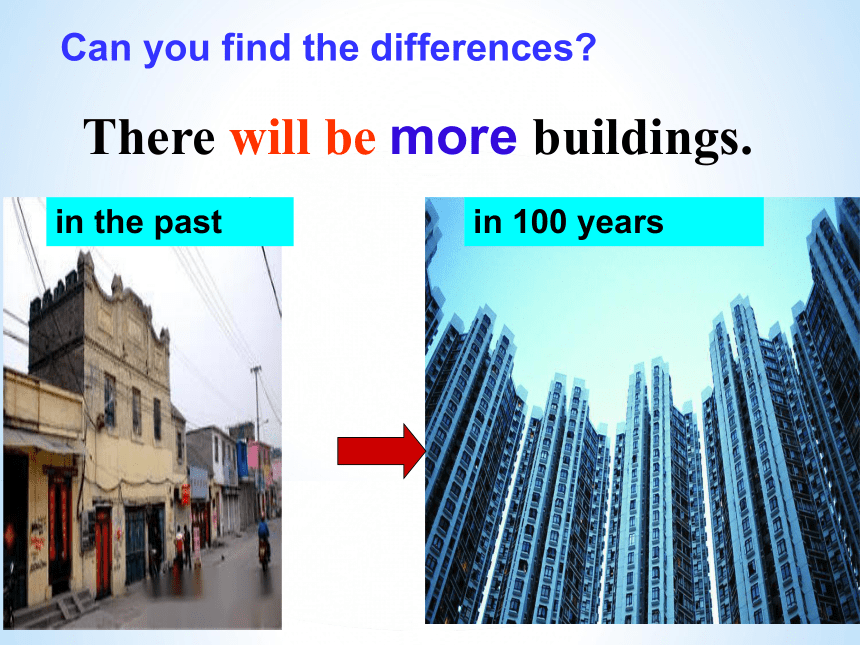 Can you find the differences?

There will be more buildings.

in the past

in 100 years